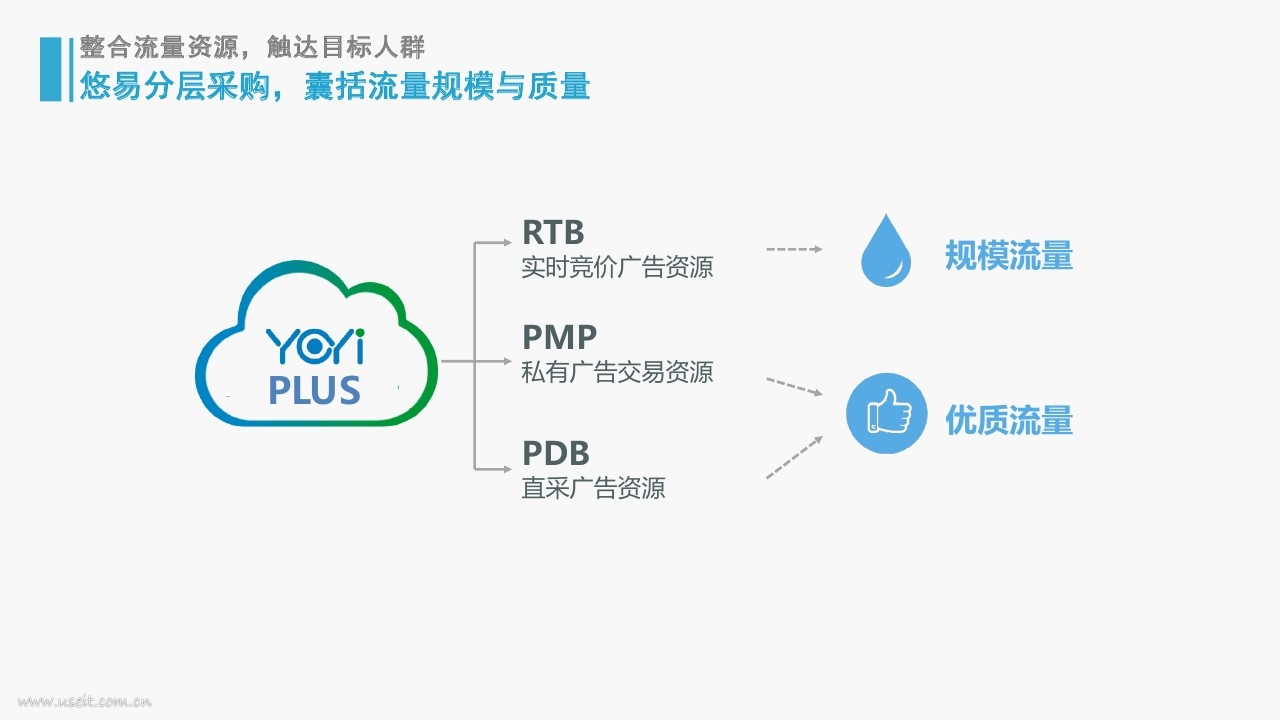 整合流量资源，触达目标人群
悠易分层采购，囊括流量规模与质量

YOYi
PLUS

RTB
实时竞价广告资源

PMP
私有广告交易资源

PDB
直采广告资源

规模流量

优质流量

www.useit.com.cn